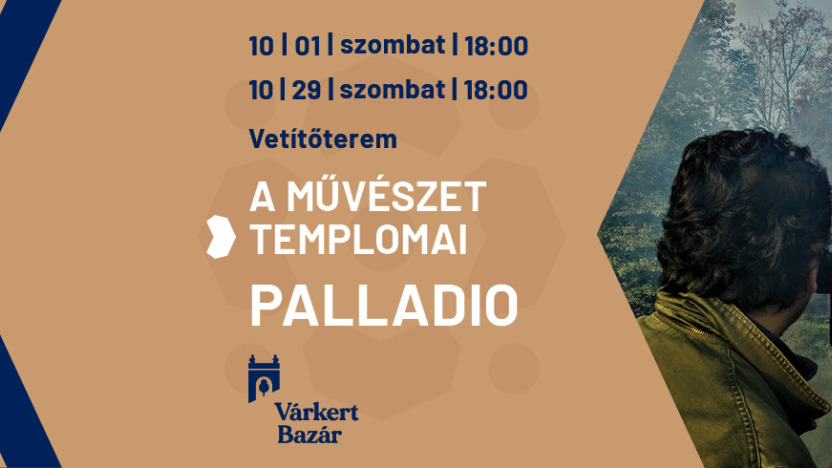 10 | 01 | szombat | 18:00

10 | 29 | szombat | 18:00

Vetítőterem

A MŰVÉSZET TEMPLOMAI

PALLADIO

Várkert Bazár